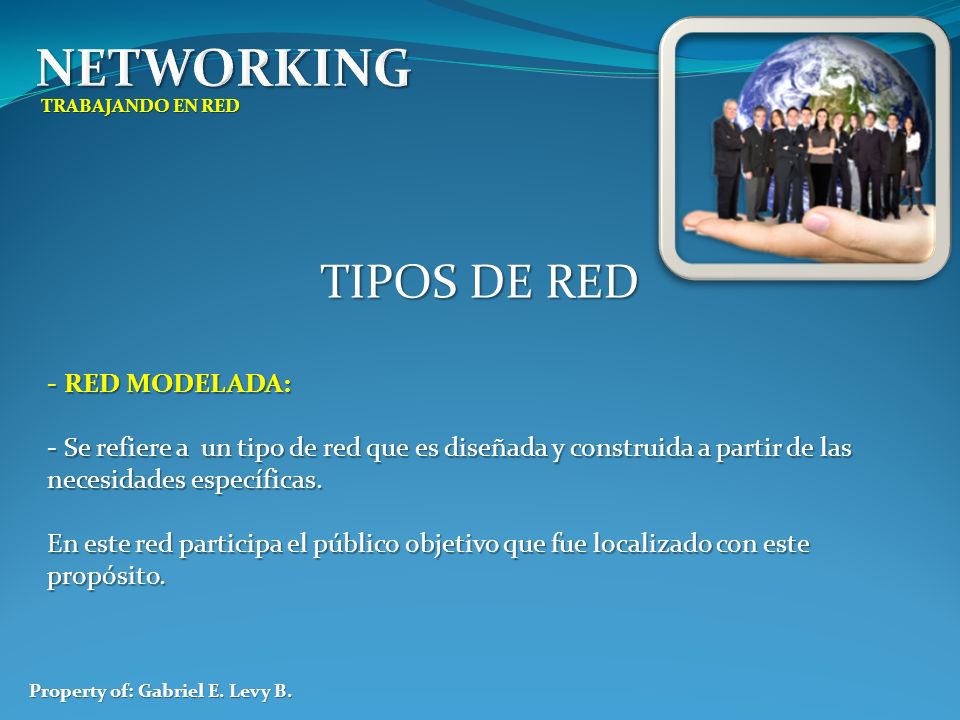 NETWORKING
TRABAJANDO EN RED

TIPOS DE RED

- RED MODELADA:

- Se refiere a un tipo de red que es diseñada y construida a partir de las necesidades específicas.

En este red participa el público objetivo que fue localizado con este propósito.

Property of: Gabriel E. Levy B.